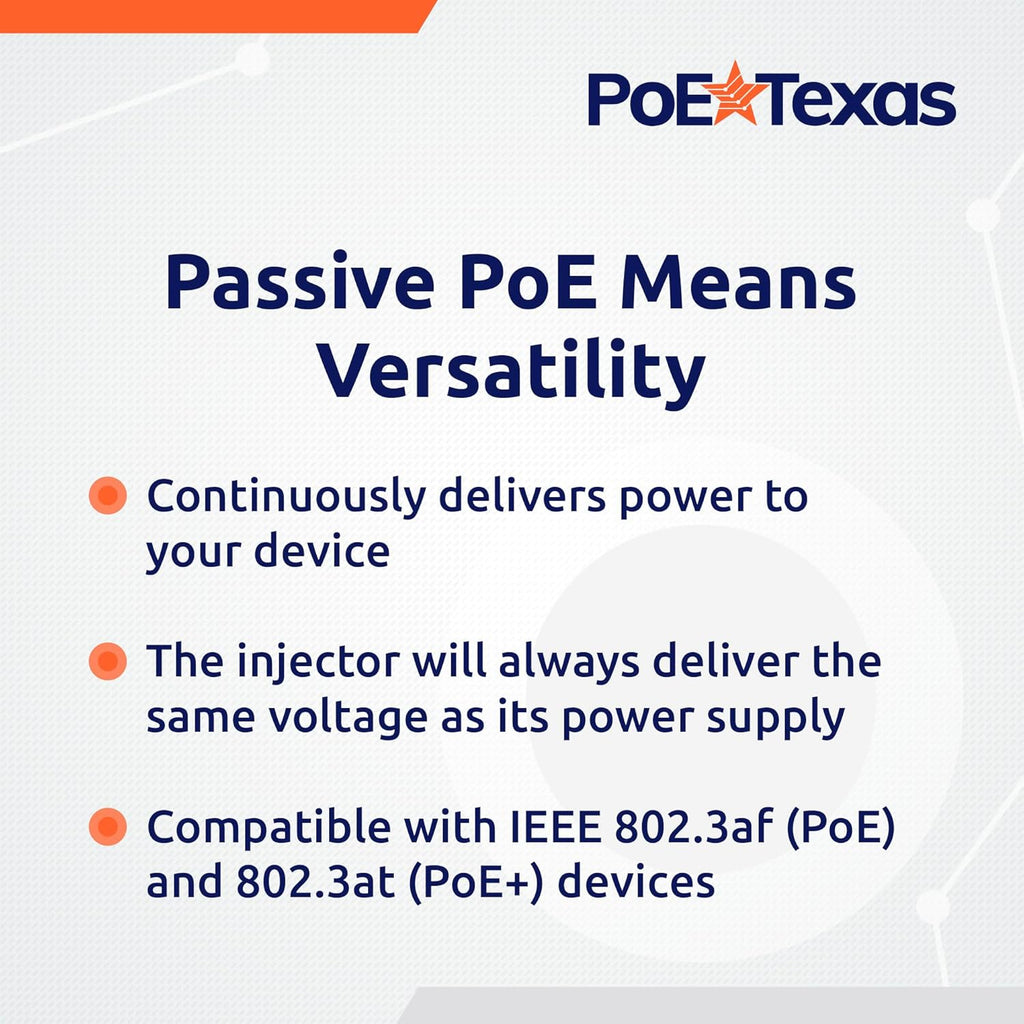 PoE Texas

Passive PoE Means Versatility

Continuously delivers power to your device

The injector will always deliver the same voltage as its power supply

Compatible with IEEE 802.3af (PoE) and 802.3at (PoE+) devices